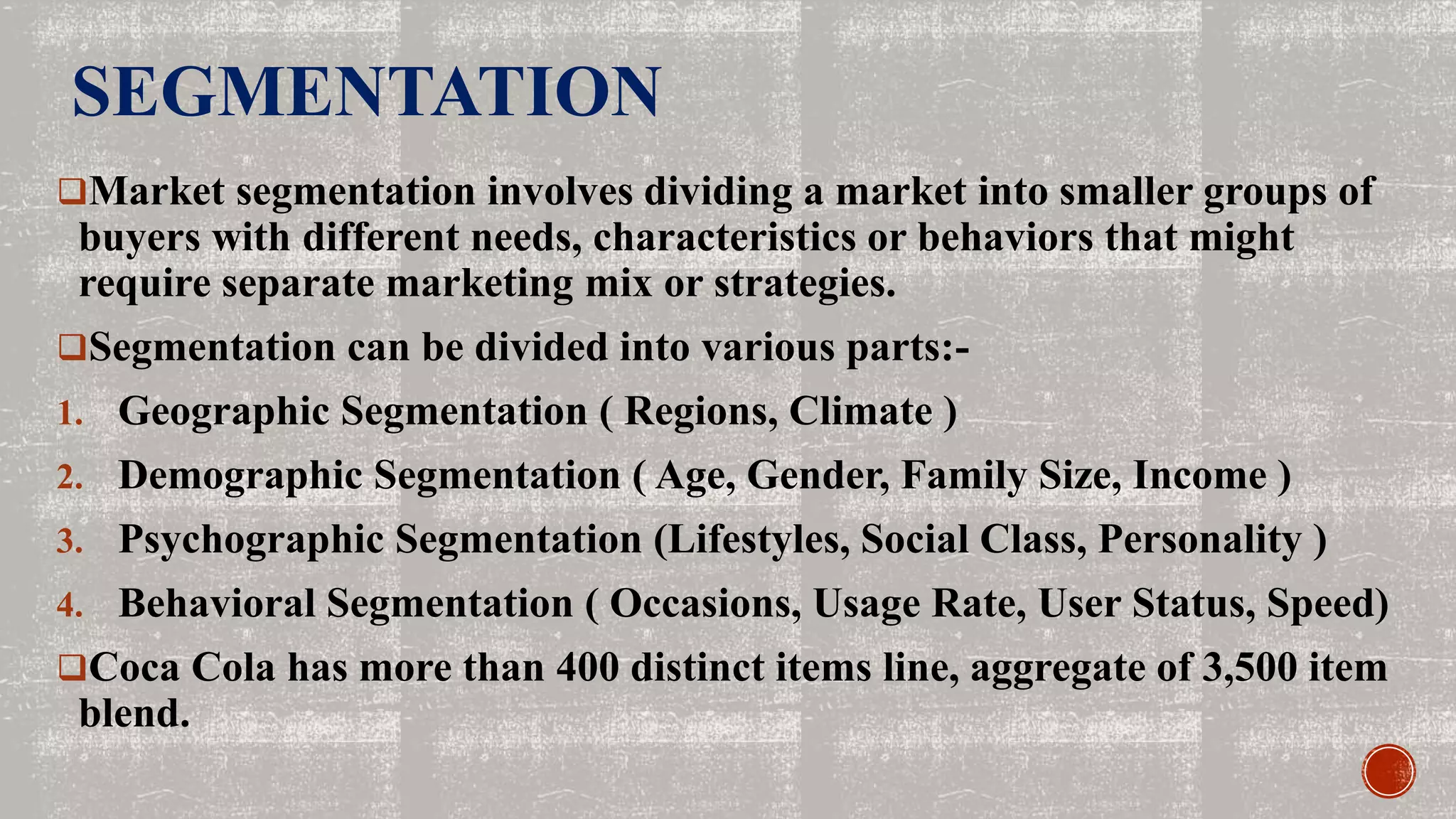 SEGMENTATION

❑Market segmentation involves dividing a market into smaller groups of buyers with different needs, characteristics or behaviors that might require separate marketing mix or strategies.

❑Segmentation can be divided into various parts:-

1. Geographic Segmentation ( Regions, Climate )
2. Demographic Segmentation ( Age, Gender, Family Size, Income )
3. Psychographic Segmentation (Lifestyles, Social Class, Personality )
4. Behavioral Segmentation ( Occasions, Usage Rate, User Status, Speed)

❑Coca Cola has more than 400 distinct items line, aggregate of 3,500 item blend.